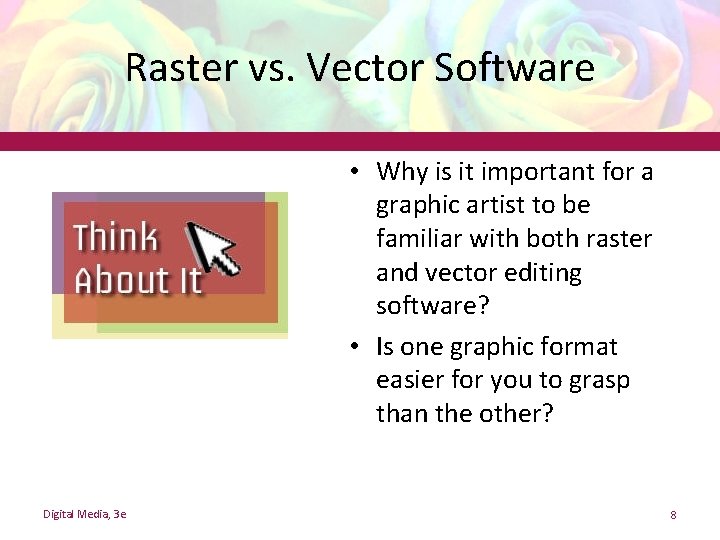 Raster vs. Vector Software

Think About It

• Why is it important for a graphic artist to be familiar with both raster and vector editing software?

• Is one graphic format easier for you to grasp than the other?

Digital Media, 3e

8